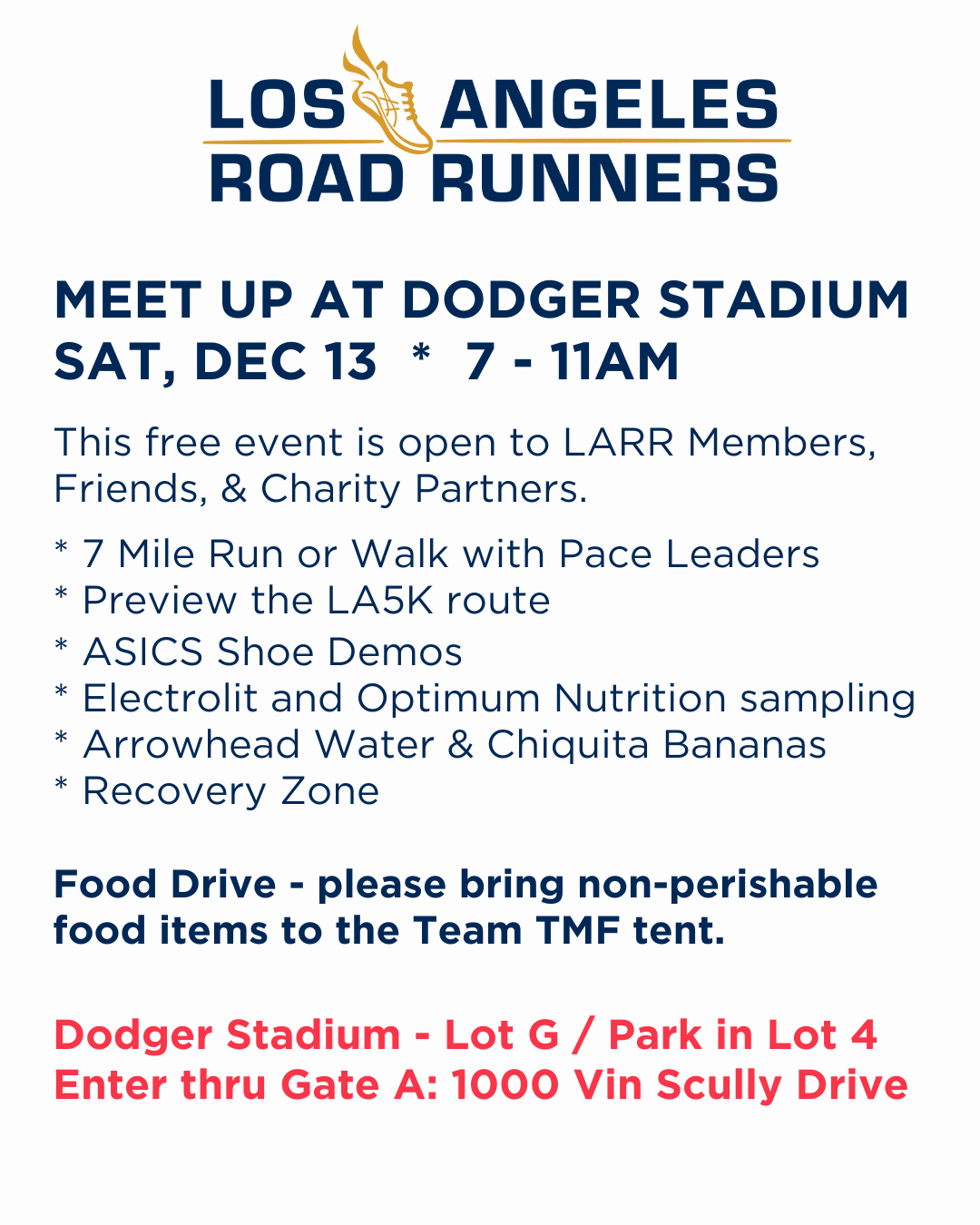 LOS ANGELES
ROAD RUNNERS

MEET UP AT DODGER STADIUM
SAT, DEC 13 * 7 - 11AM

This free event is open to LARR Members, Friends, & Charity Partners.

* 7 Mile Run or Walk with Pace Leaders
* Preview the LA5K route
* ASICS Shoe Demos
* Electrolit and Optimum Nutrition sampling
* Arrowhead Water & Chiquita Bananas
* Recovery Zone

Food Drive - please bring non-perishable food items to the Team TMF tent.

Dodger Stadium - Lot G / Park in Lot 4
Enter thru Gate A: 1000 Vin Scully Drive